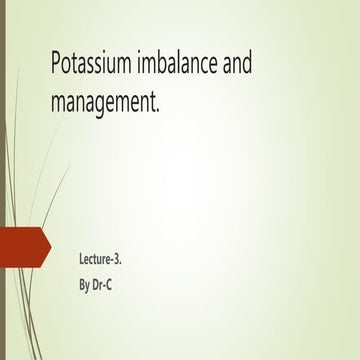 Potassium imbalance and management.

Lecture-3.
By Dr-C